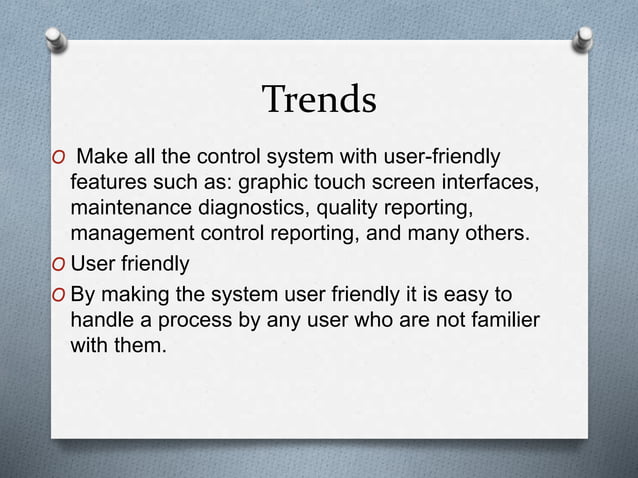 Trends

O Make all the control system with user-friendly features such as: graphic touch screen interfaces, maintenance diagnostics, quality reporting, management control reporting, and many others.

O User friendly

O By making the system user friendly it is easy to handle a process by any user who are not familier with them.